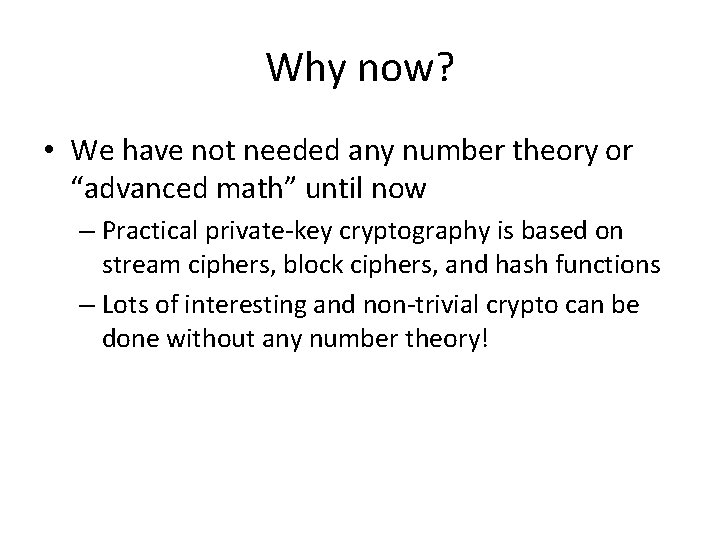 Why now?

• We have not needed any number theory or “advanced math” until now

– Practical private-key cryptography is based on stream ciphers, block ciphers, and hash functions

– Lots of interesting and non-trivial crypto can be done without any number theory!